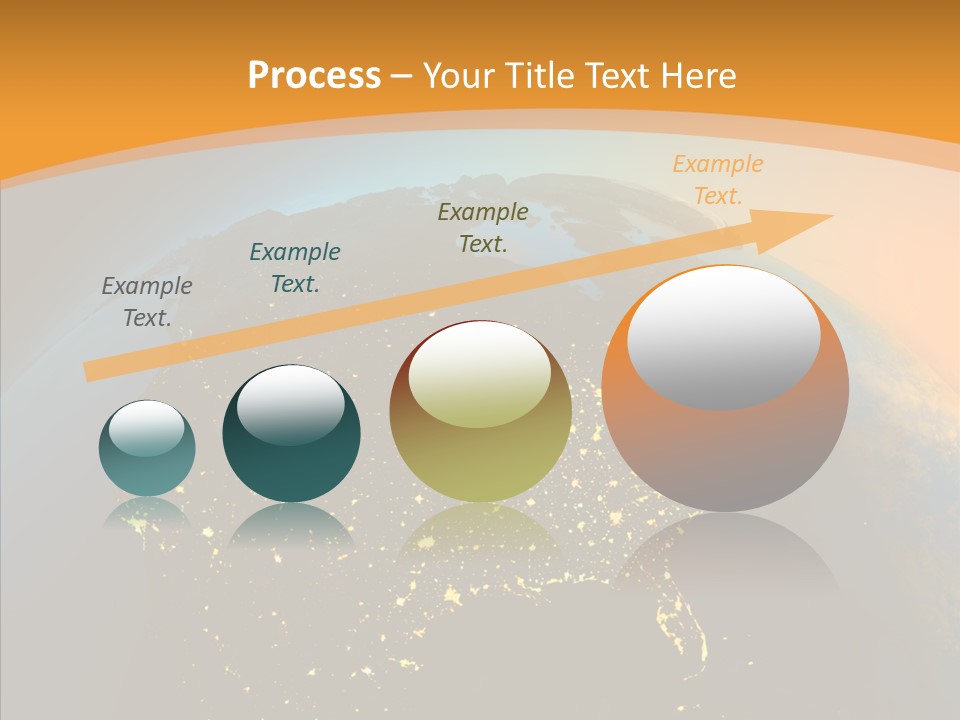 Process – Your Title Text Here

Example Text.

Example Text.

Example Text.

Example Text.